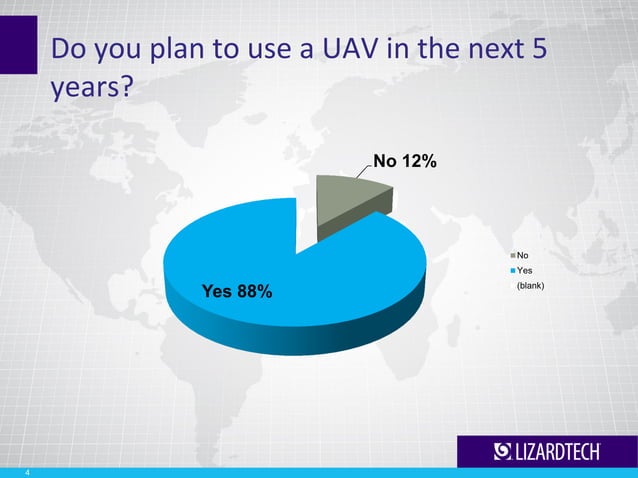 Do you plan to use a UAV in the next 5 years?

No 12%

Yes 88%

No
Yes
(blank)

LIZARDTECH

4